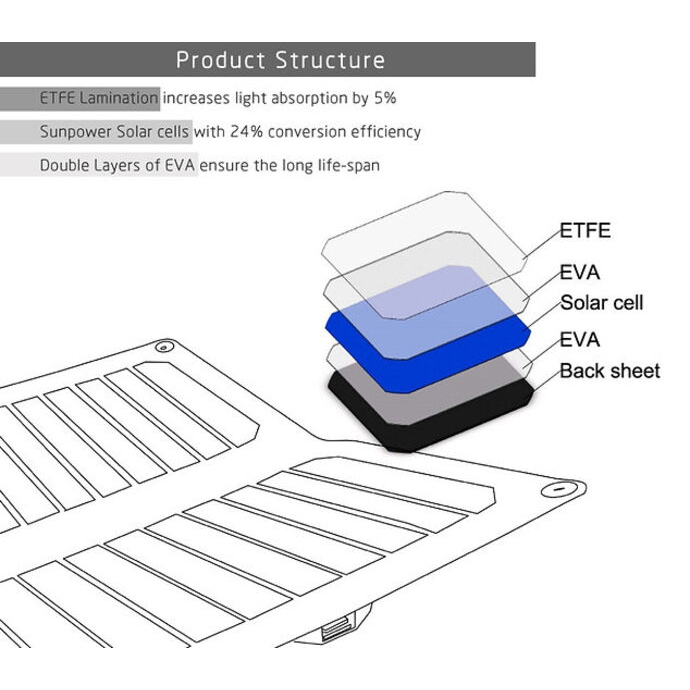 Product Structure

ETFE Lamination increases light absorption by 5%

Sunpower Solar cells with 24% conversion efficiency

Double Layers of EVA ensure the long life-span

ETFE
EVA
Solar cell
EVA
Back sheet